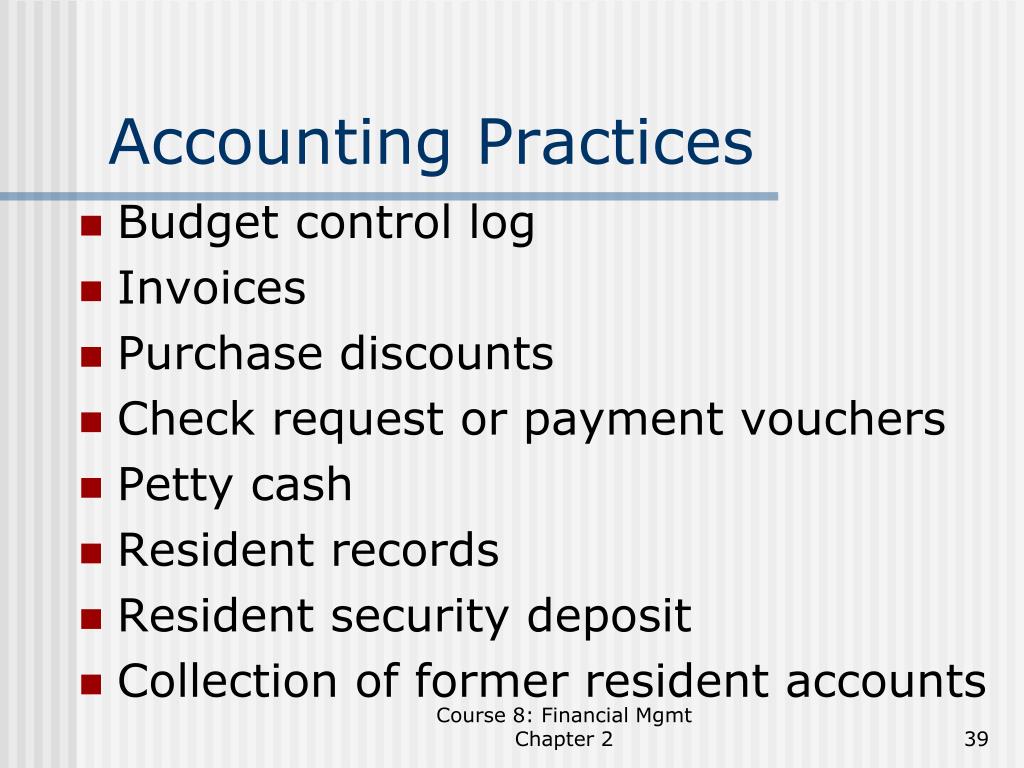 Accounting Practices

- Budget control log
- Invoices
- Purchase discounts
- Check request or payment vouchers
- Petty cash
- Resident records
- Resident security deposit
- Collection of former resident accounts

Course 8: Financial Mgmt
Chapter 2

39